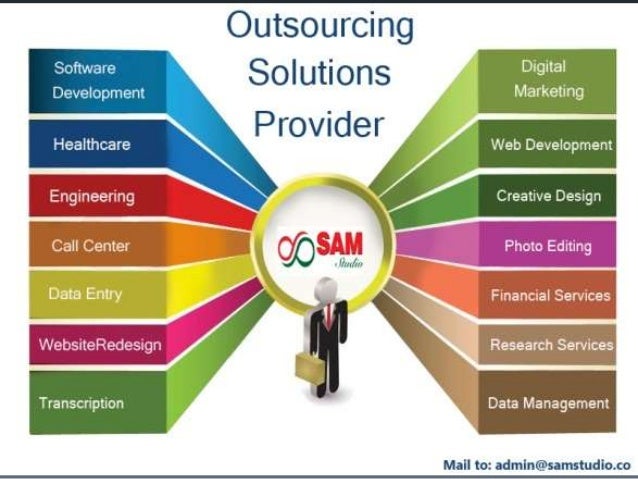 Outsourcing Solutions Provider

Software Development

Healthcare

Engineering

Call Center

Data Entry

WebsiteRedesign

Transcription

SAM Studio

Digital Marketing

Web Development

Creative Design

Photo Editing

Financial Services

Research Services

Data Management

Mail to: admin@samstudio.co